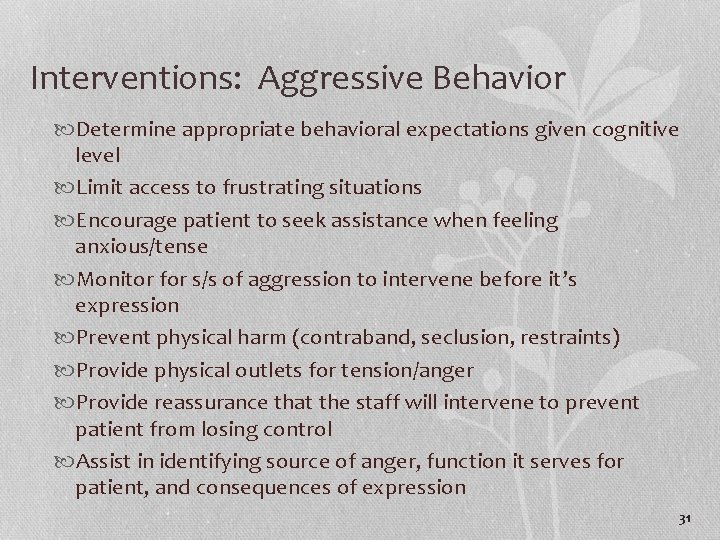 Interventions: Aggressive Behavior

Determine appropriate behavioral expectations given cognitive level

Limit access to frustrating situations

Encourage patient to seek assistance when feeling anxious/tense

Monitor for s/s of aggression to intervene before it's expression

Prevent physical harm (contraband, seclusion, restraints)

Provide physical outlets for tension/anger

Provide reassurance that the staff will intervene to prevent patient from losing control

Assist in identifying source of anger, function it serves for patient, and consequences of expression

31